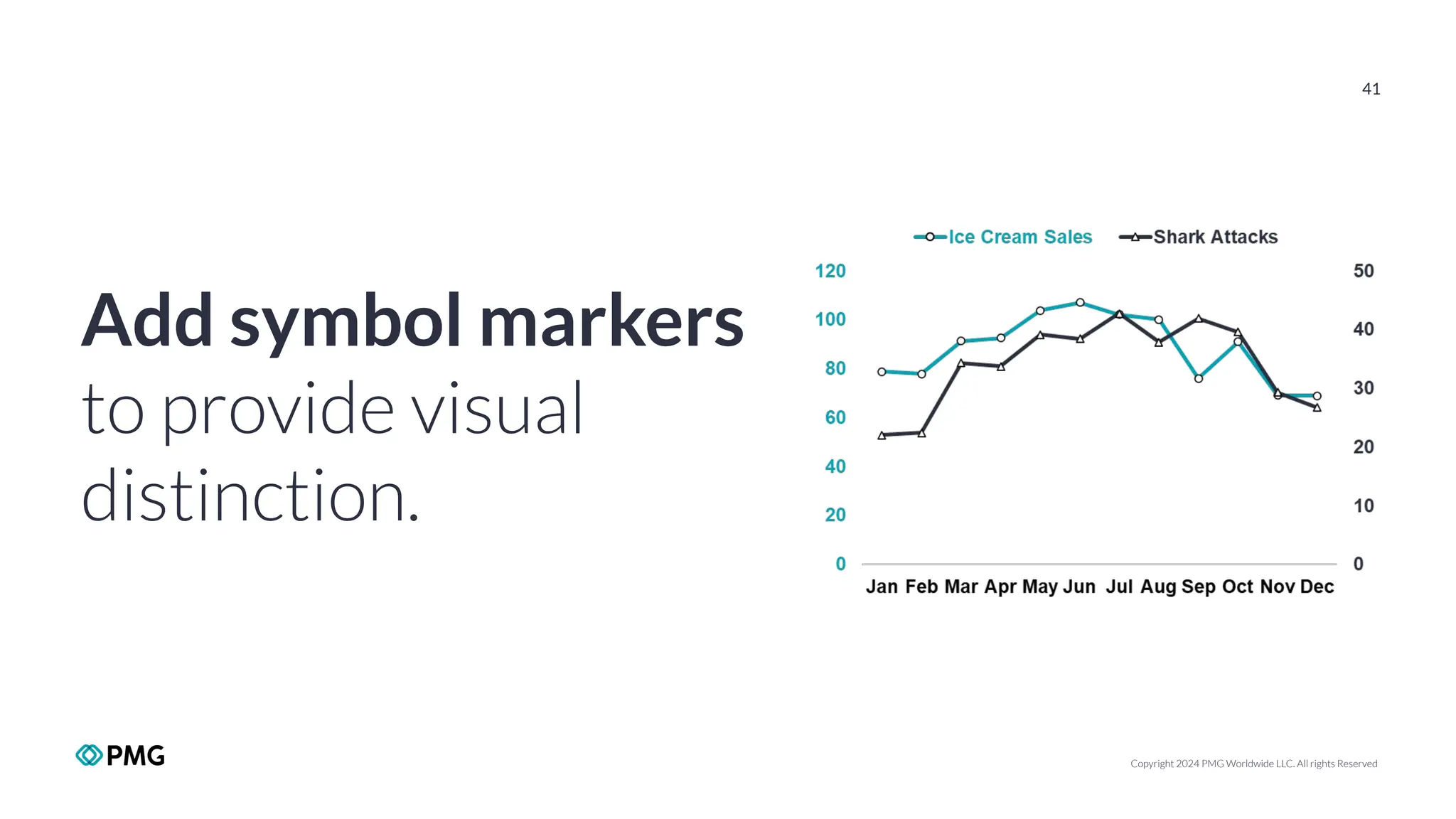 41

Add symbol markers to provide visual distinction.

Ice Cream Sales
Shark Attacks

120
100
80
60
40
20
0

50
40
30
20
10
0

Jan Feb Mar Apr May Jun Jul Aug Sep Oct Nov Dec

PMG

Copyright 2024 PMG Worldwide LLC. All rights Reserved